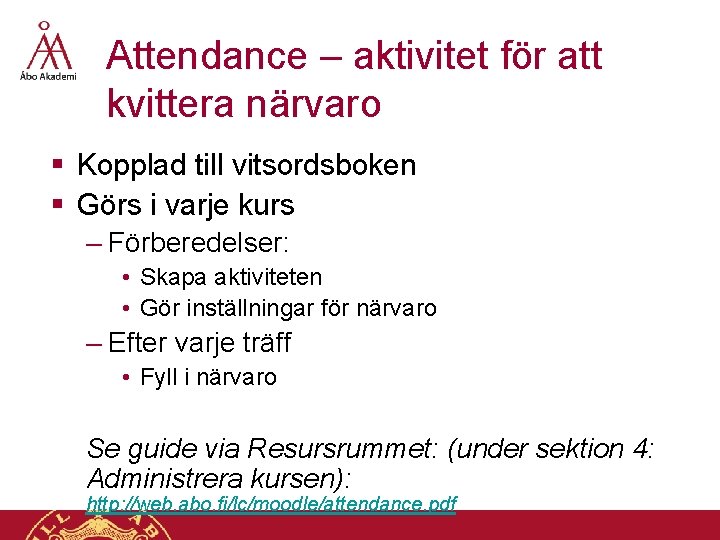 Åbo Akademi

Attendance – aktivitet för att kvittera närvaro

▪ Kopplad till vitsordsboken
▪ Görs i varje kurs
– Förberedelser:
• Skapa aktiviteten
• Gör inställningar för närvaro
– Efter varje träff
• Fyll i närvaro

Se guide via Resursrummet: (under sektion 4: Administrera kursen): http://web.abo.fi/lc/moodle/attendance.pdf